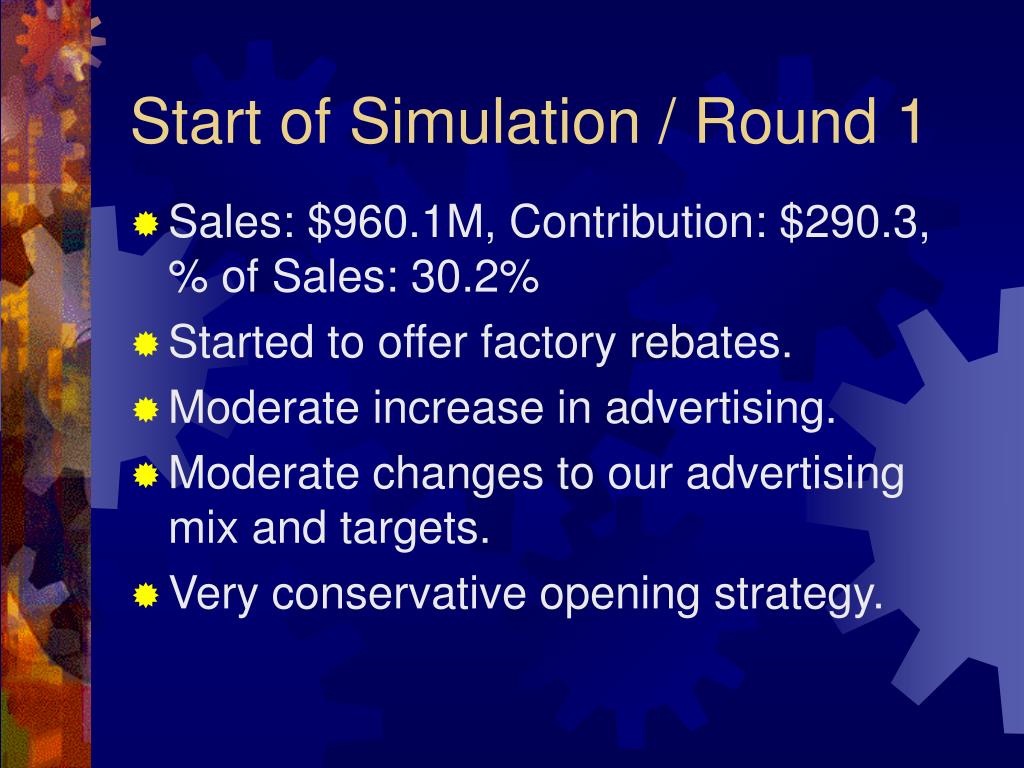 Start of Simulation / Round 1

Sales: \$960.1M, Contribution: \$290.3, % of Sales: 30.2%

Started to offer factory rebates.

Moderate increase in advertising.

Moderate changes to our advertising mix and targets.

Very conservative opening strategy.